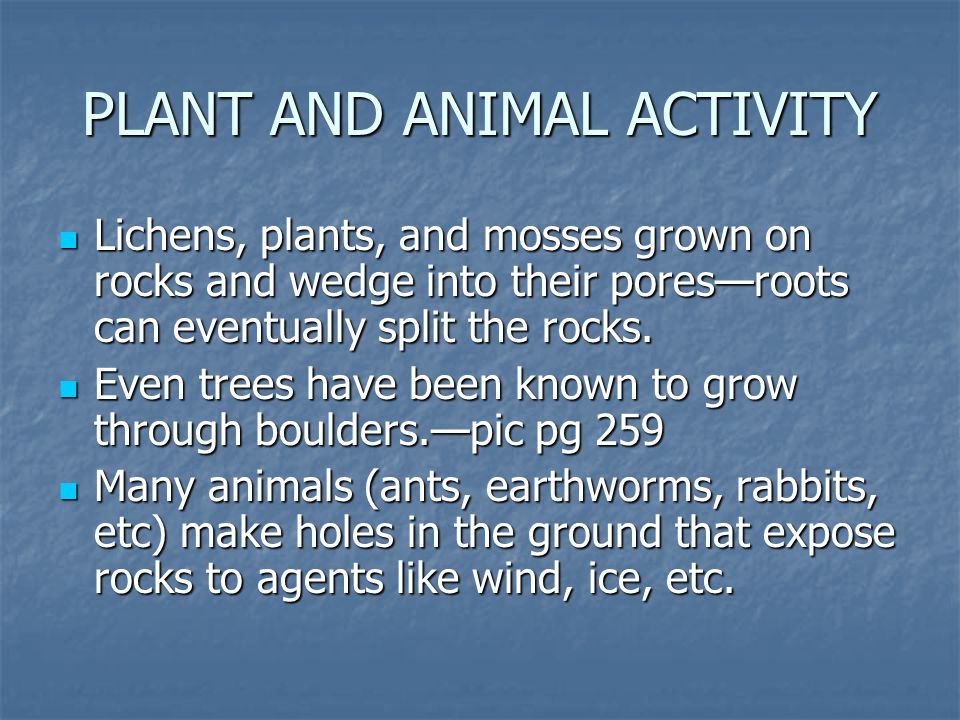 PLANT AND ANIMAL ACTIVITY

- Lichens, plants, and mosses grown on rocks and wedge into their pores—roots can eventually split the rocks.
- Even trees have been known to grow through boulders.—pic pg 259
- Many animals (ants, earthworms, rabbits, etc) make holes in the ground that expose rocks to agents like wind, ice, etc.